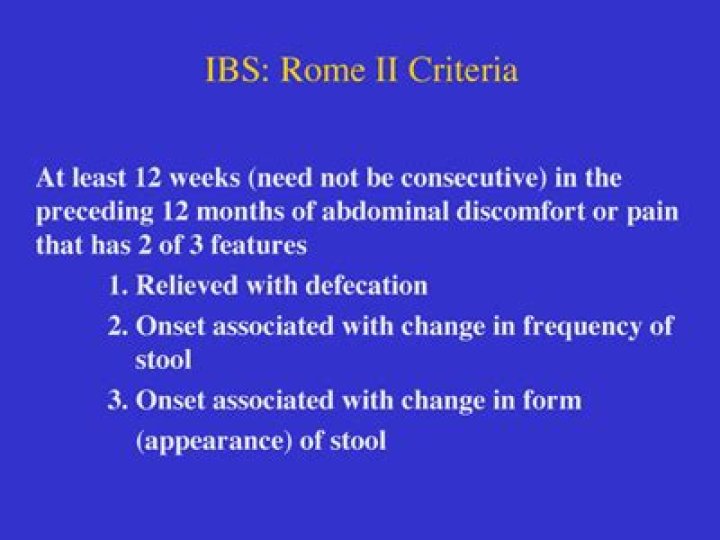 IBS: Rome II Criteria

At least 12 weeks (need not be consecutive) in the preceding 12 months of abdominal discomfort or pain that has 2 of 3 features

1. Relieved with defecation
2. Onset associated with change in frequency of stool
3. Onset associated with change in form (appearance) of stool